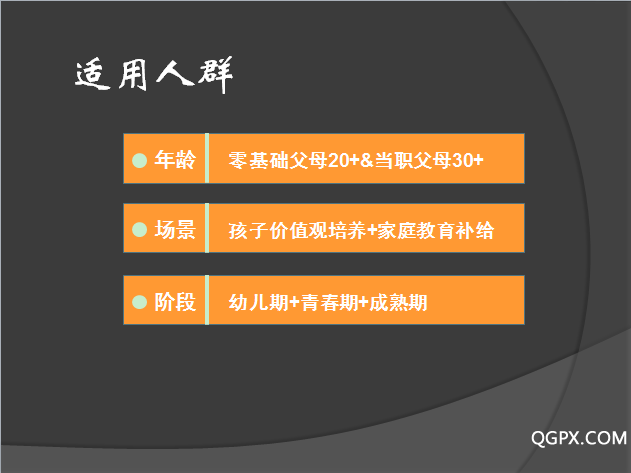 适用人群

年龄 零基础父母20+&当职父母30+

场景 孩子价值观培养+家庭教育补给

阶段 幼儿期+青春期+成熟期

QGPX.COM